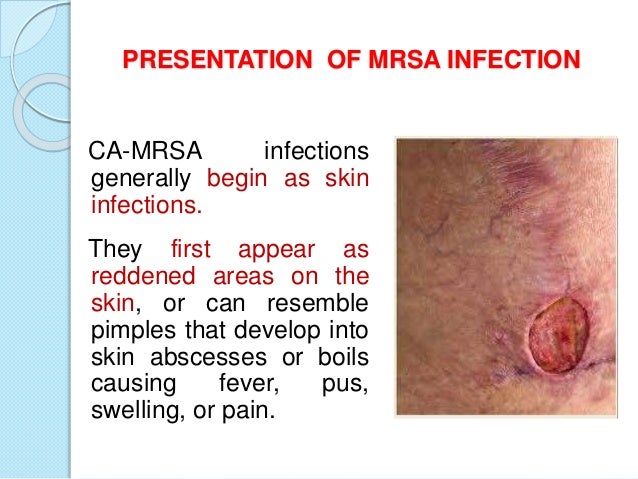 PRESENTATION OF MRSA INFECTION

CA-MRSA infections generally begin as skin infections.

They first appear as reddened areas on the skin, or can resemble pimples that develop into skin abscesses or boils causing fever, pus, swelling, or pain.